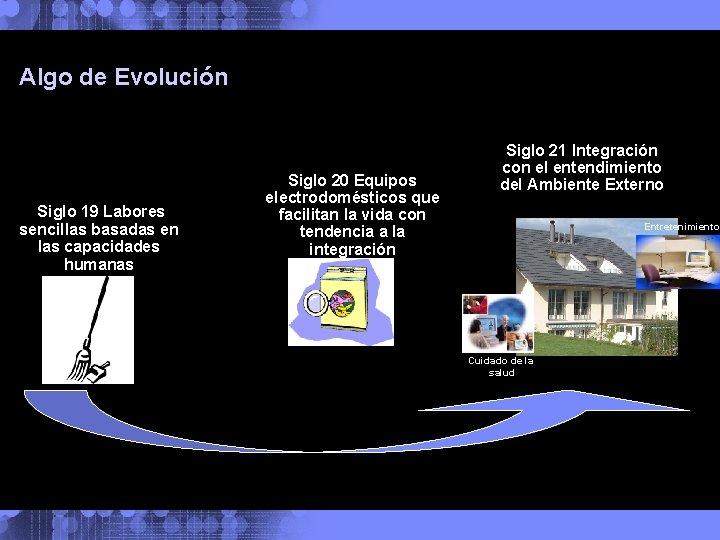 Algo de Evolución

Siglo 19 Labores sencillas basadas en las capacidades humanas

Siglo 20 Equipos electrodomésticos que facilitan la vida con tendencia a la integración

Siglo 21 Integración con el entendimiento del Ambiente Externo

Entretenimiento

Cuidado de la salud